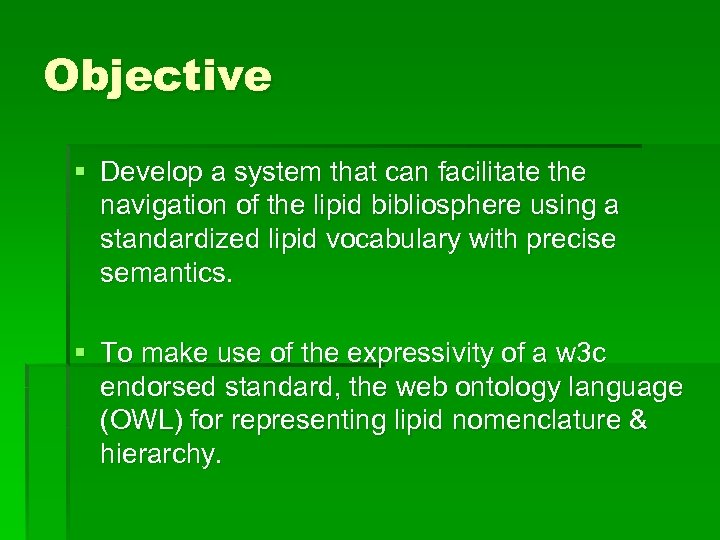 Objective

▪ Develop a system that can facilitate the navigation of the lipid bibliosphere using a standardized lipid vocabulary with precise semantics.

▪ To make use of the expressivity of a w3c endorsed standard, the web ontology language (OWL) for representing lipid nomenclature & hierarchy.